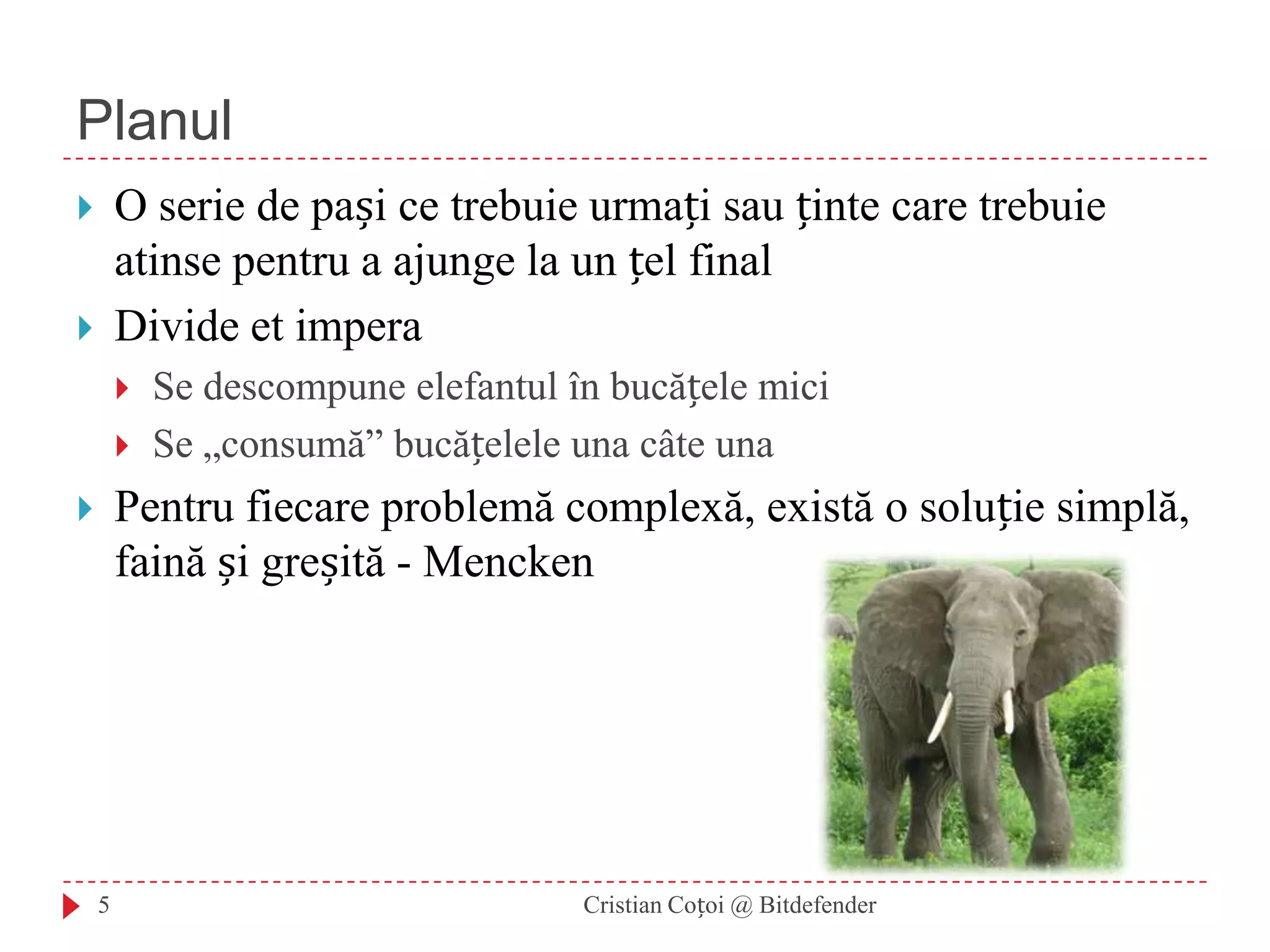 Planul

O serie de pași ce trebuie urmați sau ținte care trebuie atinse pentru a ajunge la un țel final

Divide et impera

Se descompune elefantul în bucățele mici

Se „consumă” bucățelele una câte una

Pentru fiecare problemă complexă, există o soluție simplă, faină și greșită - Mencken

5

Cristian Coțoi @ Bitdefender